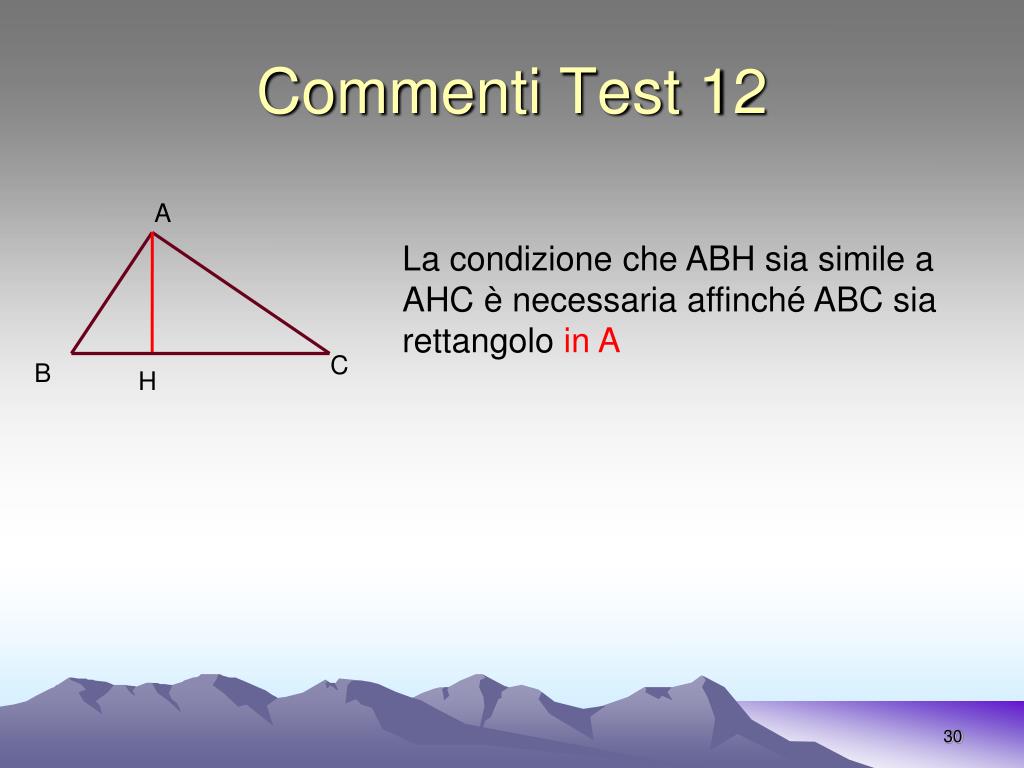 Commenti Test 12

A

B

H

C

La condizione che ABH sia simile a AHC è necessaria affinché ABC sia rettangolo in A

30